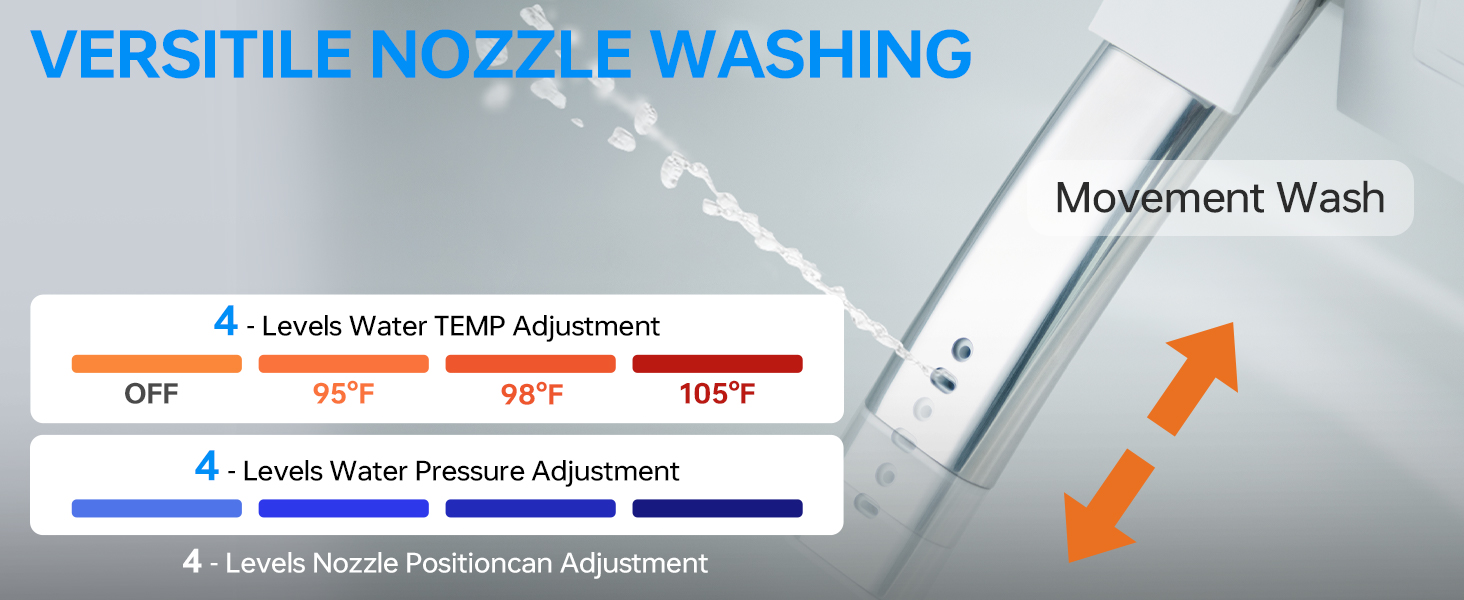 VERSITILE NOZZLE WASHING

Movement Wash

4 - Levels Water TEMP Adjustment

OFF 95℉ 98℉ 105℉

4 - Levels Water Pressure Adjustment

4 - Levels Nozzle Positioncan Adjustment